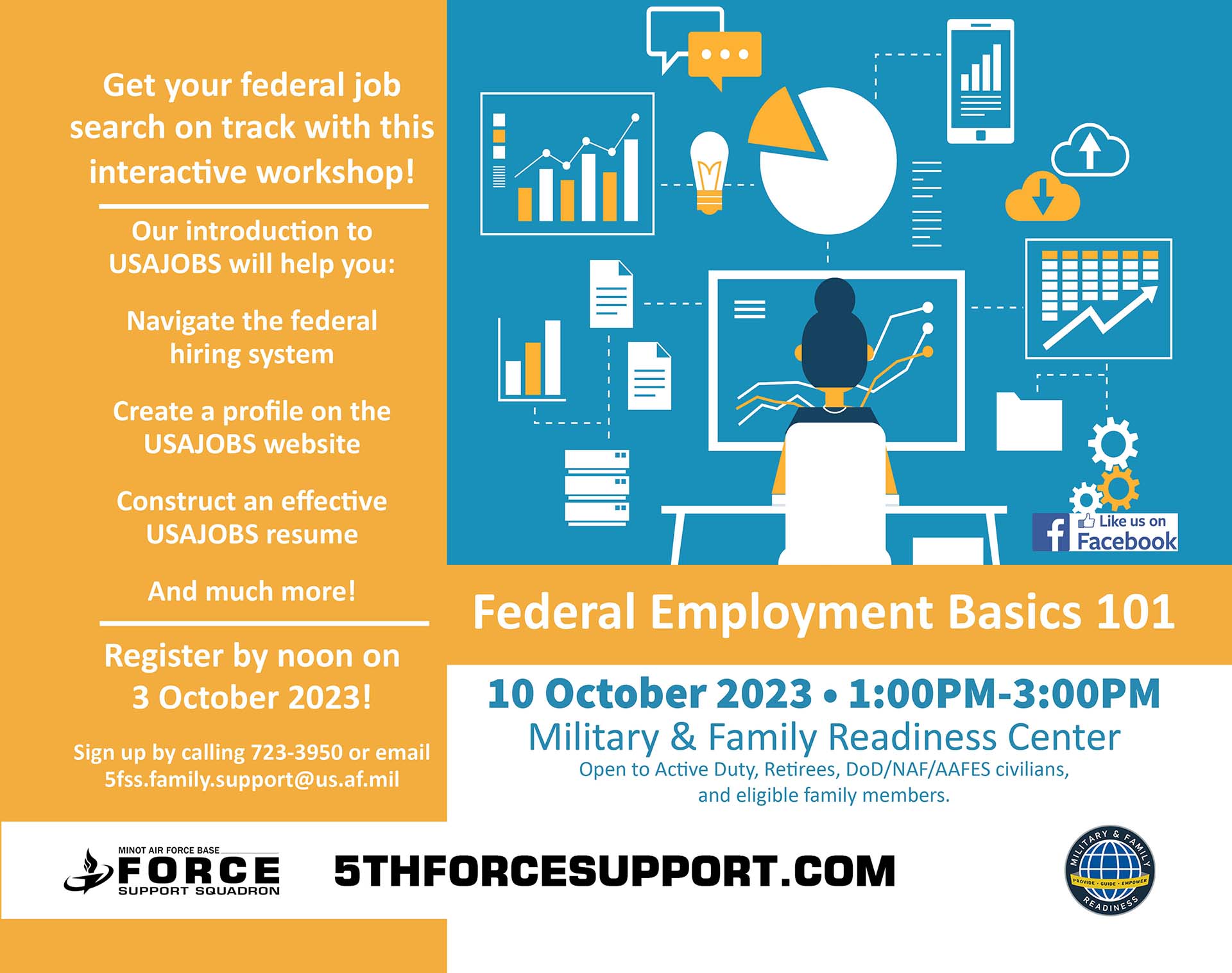 Get your federal job search on track with this interactive workshop!

Our introduction to USAJOBS will help you:

Navigate the federal hiring system

Create a profile on the USAJOBS website

Construct an effective USAJOBS resume

And much more!

Register by noon on 3 October 2023!

Sign up by calling 723-3950 or email 5fss.family.support@us.af.mil

Like us on Facebook

Federal Employment Basics 101

10 October 2023 • 1:00PM-3:00PM
Military & Family Readiness Center
Open to Active Duty, Retirees, DoD/NAF/AAFES civilians, and eligible family members.

MINOT AIR FORCE BASE
FORCE
SUPPORT SQUADRON

5THFORCESUPPORT.COM

MILITARY & FAMILY READINESS
PROVIDE · GUIDE · EMPOWER